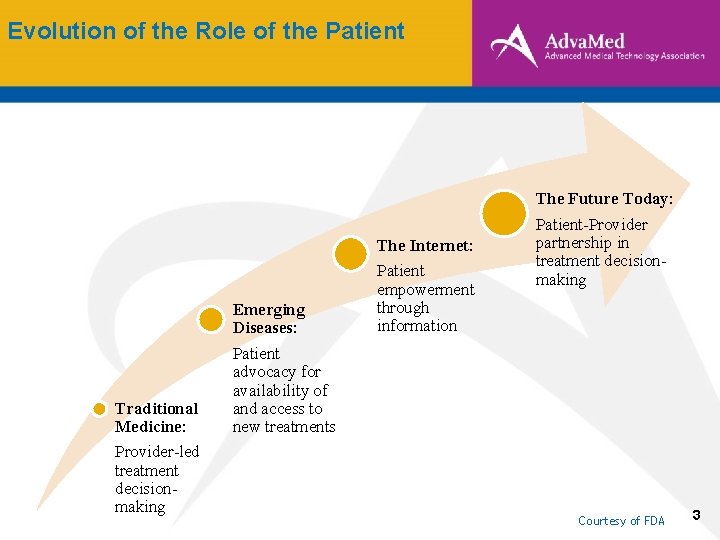 Evolution of the Role of the Patient

AdvaMed
Advanced Medical Technology Association

Traditional Medicine:

Provider-led treatment decision-making

Emerging Diseases:

Patient advocacy for availability of and access to new treatments

The Internet:

Patient empowerment through information

The Future Today:

Patient-Provider partnership in treatment decision-making

Courtesy of FDA

3